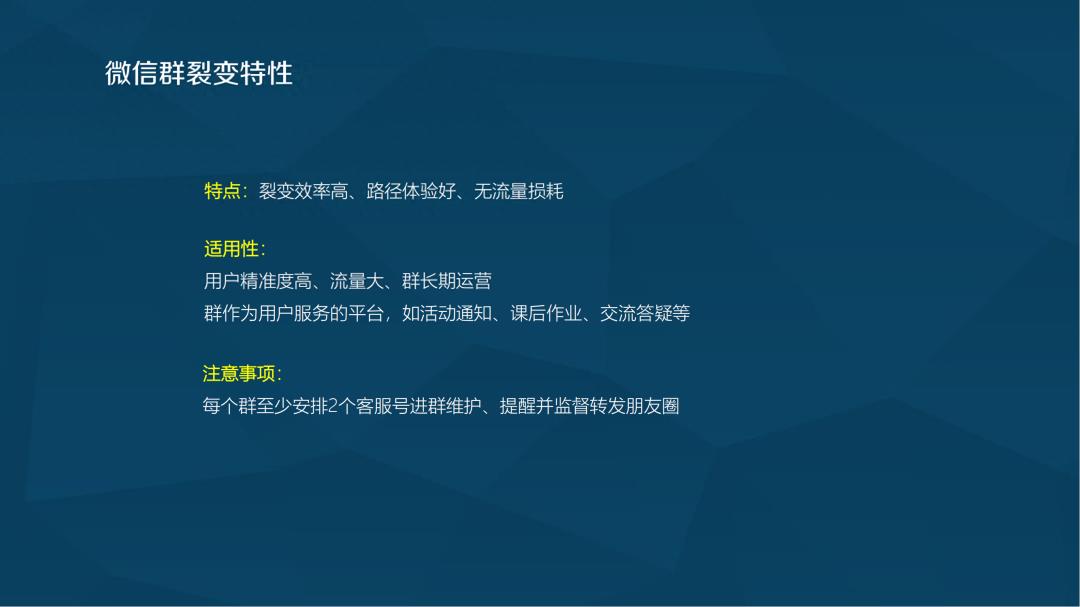 微信群裂变特性

特点：裂变效率高、路径体验好、无流量损耗

适用性：
用户精准度高、流量大、群长期运营
群作为用户服务的平台，如活动通知、课后作业、交流答疑等

注意事项：
每个群至少安排2个客服号进群维护、提醒并监督转发朋友圈